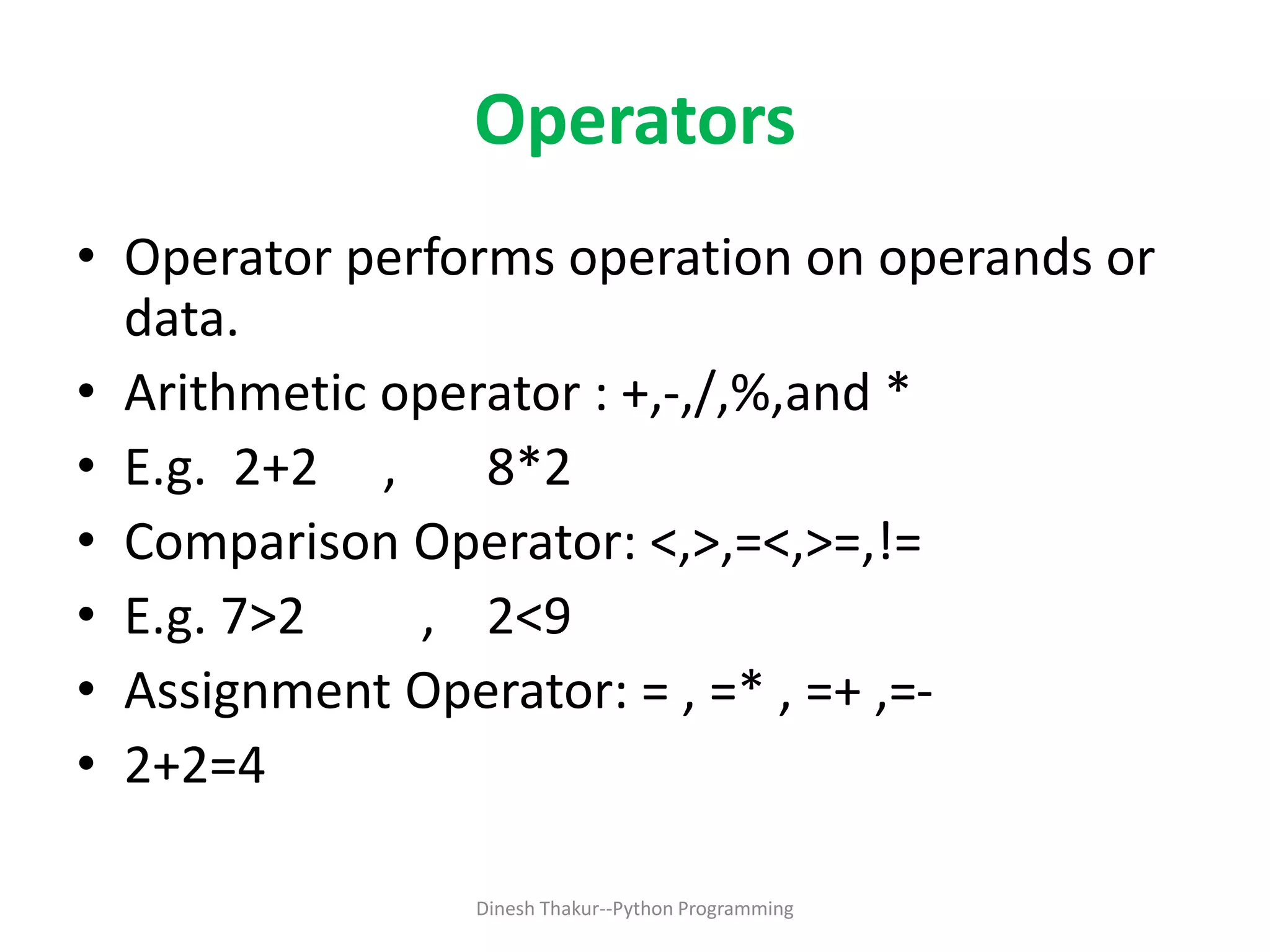 Operators

• Operator performs operation on operands or data.
• Arithmetic operator : +,-,/,%,and *
• E.g. 2+2 , 8*2
• Comparison Operator: <,>,=<,>=,!=
• E.g. 7>2 , 2<9
• Assignment Operator: = , =* , =+ ,=-
• 2+2=4

Dinesh Thakur--Python Programming